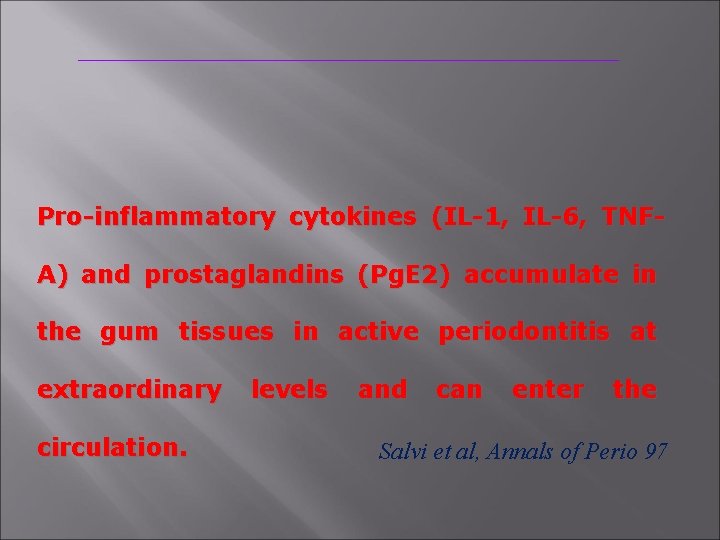 Pro-inflammatory cytokines (IL-1, IL-6, TNF-A) and prostaglandins (PgE2) accumulate in the gum tissues in active periodontitis at extraordinary levels and can enter the circulation.

Salvi et al, Annals of Perio 97